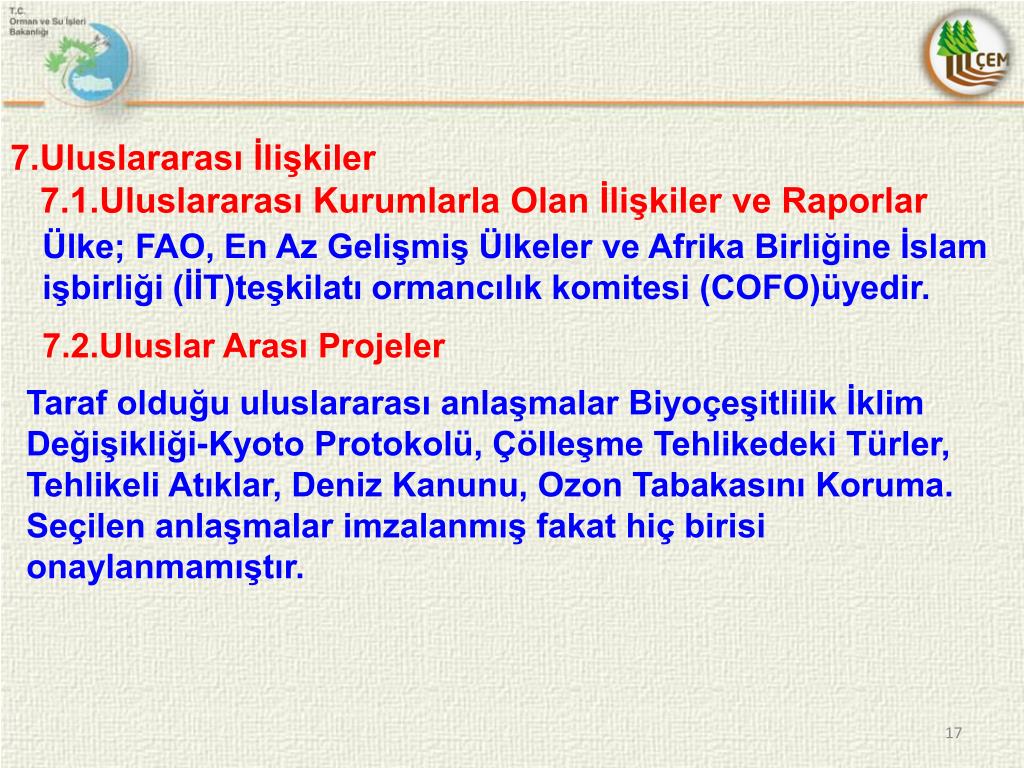 T.C.
Orman ve Su İşleri
Bakanlığı

ÇEM

7.Uluslararası İlişkiler

7.1.Uluslararası Kurumlarla Olan İlişkiler ve Raporlar

Ülke; FAO, En Az Gelişmiş Ülkeler ve Afrika Birliğine İslam işbirliği (İİT)teşkilatı ormancılık komitesi (COFO)üyedir.

7.2.Uluslar Arası Projeler

Taraf olduğu uluslararası anlaşmalar Biyoçeşitlilik İklim Değişikliği-Kyoto Protokolü, Çölleşme Tehlikedeki Türler, Tehlikeli Atıklar, Deniz Kanunu, Ozon Tabakasını Koruma. Seçilen anlaşmalar imzalanmış fakat hiç birisi onaylanmamıştır.

17